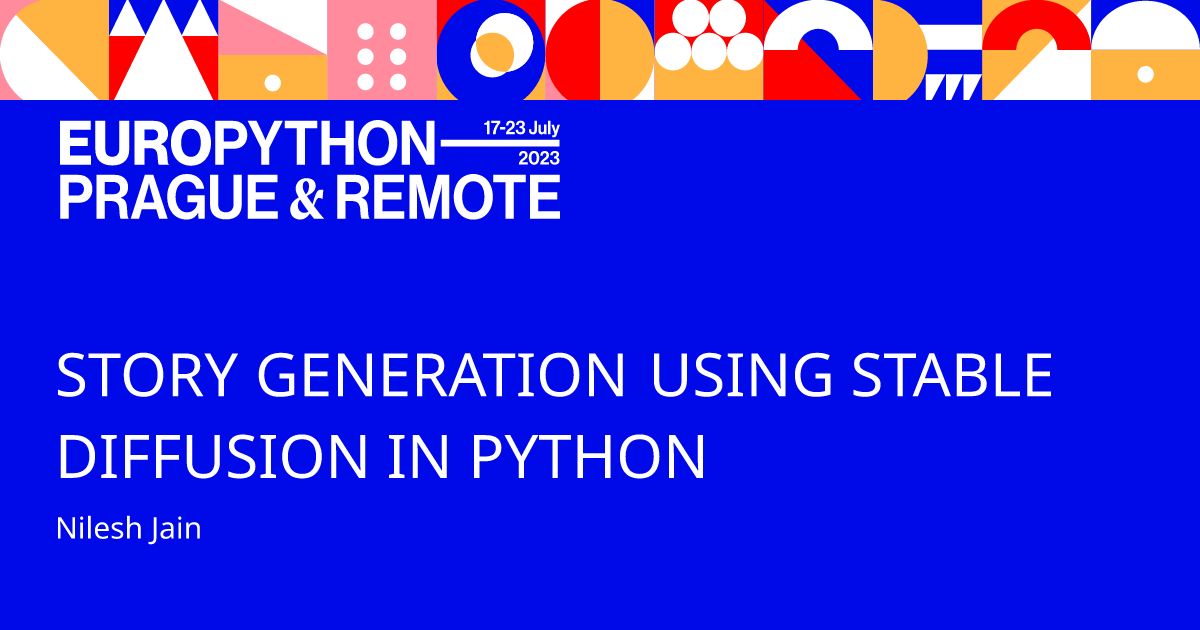 EUROPYTHON 17-23 July 2023
PRAGUE & REMOTE

STORY GENERATION USING STABLE DIFFUSION IN PYTHON

Nilesh Jain